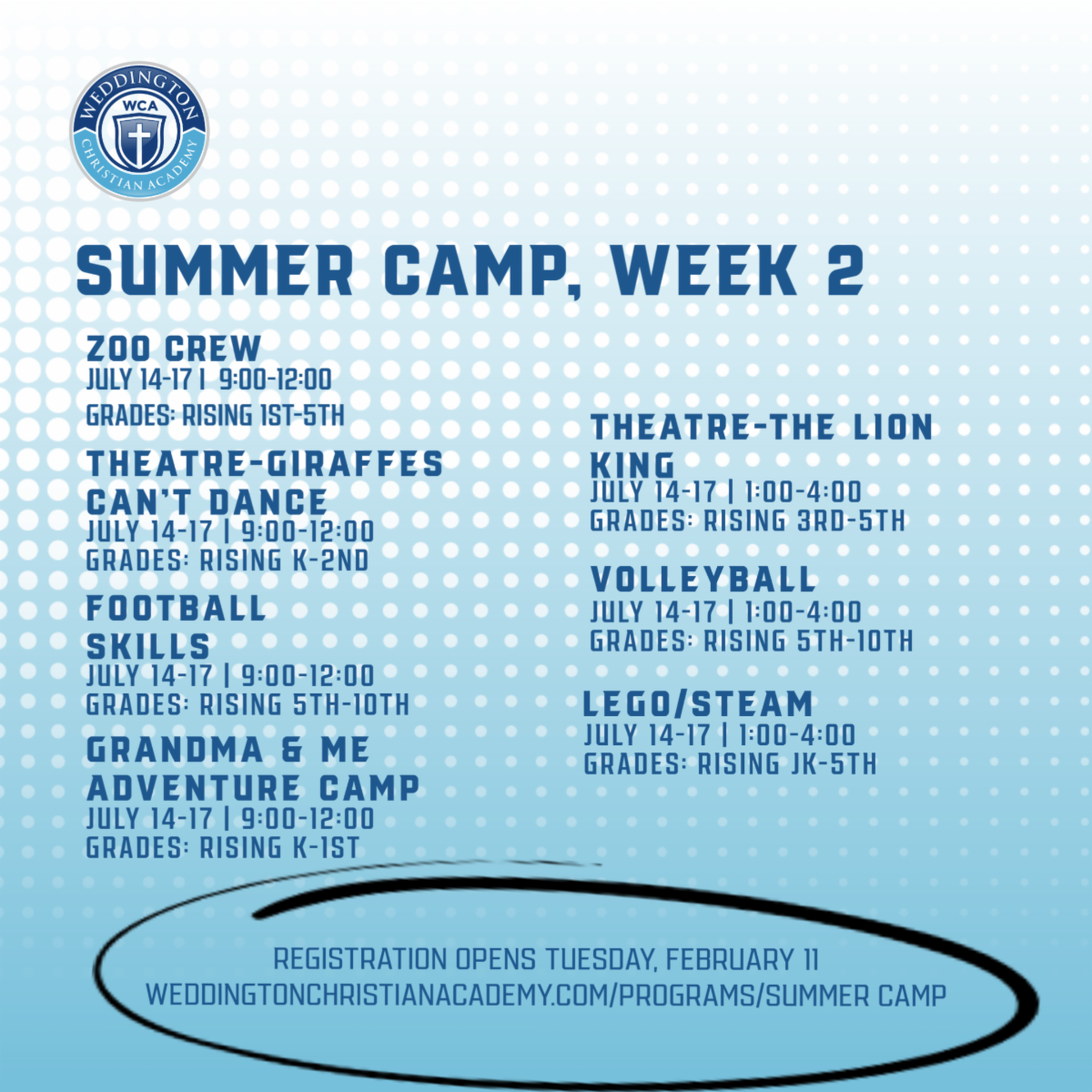 WEDDINGTON
WCA
CHRISTIAN ACADEMY

SUMMER CAMP, WEEK 2

ZOO CREW
JULY 14-17 | 9:00-12:00
GRADES: RISING 1ST-5TH

THEATRE-GIRAFFES CAN'T DANCE
JULY 14-17 | 9:00-12:00
GRADES: RISING K-2ND

FOOTBALL SKILLS
JULY 14-17 | 9:00-12:00
GRADES: RISING 5TH-10TH

GRANDMA & ME ADVENTURE CAMP
JULY 14-17 | 9:00-12:00
GRADES: RISING K-1ST

THEATRE-THE LION KING
JULY 14-17 | 1:00-4:00
GRADES: RISING 3RD-5TH

VOLLEYBALL
JULY 14-17 | 1:00-4:00
GRADES: RISING 5TH-10TH

LEGO/STEAM
JULY 14-17 | 1:00-4:00
GRADES: RISING JK-5TH

REGISTRATION OPENS TUESDAY, FEBRUARY 11
WEDDINGTONCHRISTIANACADEMY.COM/PROGRAMS/SUMMER CAMP